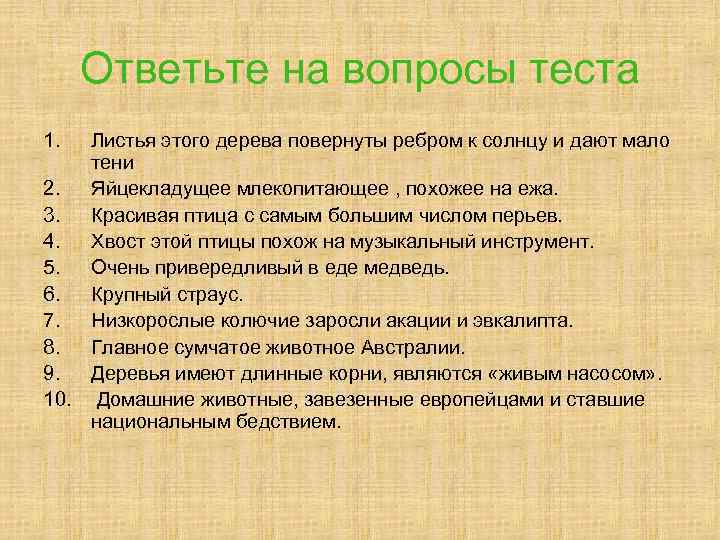 Ответьте на вопросы теста

1. Листья этого дерева повернуты ребром к солнцу и дают мало тени
2. Яйцекладущее млекопитающее , похожее на ежа.
3. Красивая птица с самым большим числом перьев.
4. Хвост этой птицы похож на музыкальный инструмент.
5. Очень привередливый в еде медведь.
6. Крупный страус.
7. Низкорослые колючие заросли акации и эвкалипта.
8. Главное сумчатое животное Австралии.
9. Деревья имеют длинные корни, являются «живым насосом».
10. Домашние животные, завезенные европейцами и ставшие национальным бедствием.